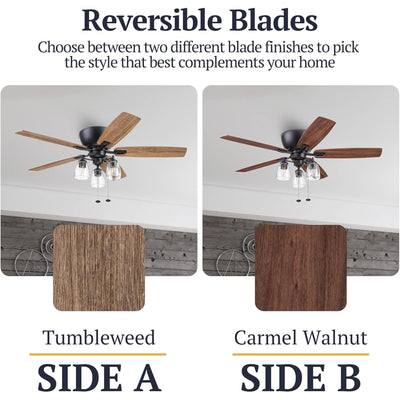 Reversible Blades

Choose between two different blade finishes to pick the style that best complements your home

Tumbleweed

SIDE A

Carmel Walnut

SIDE B